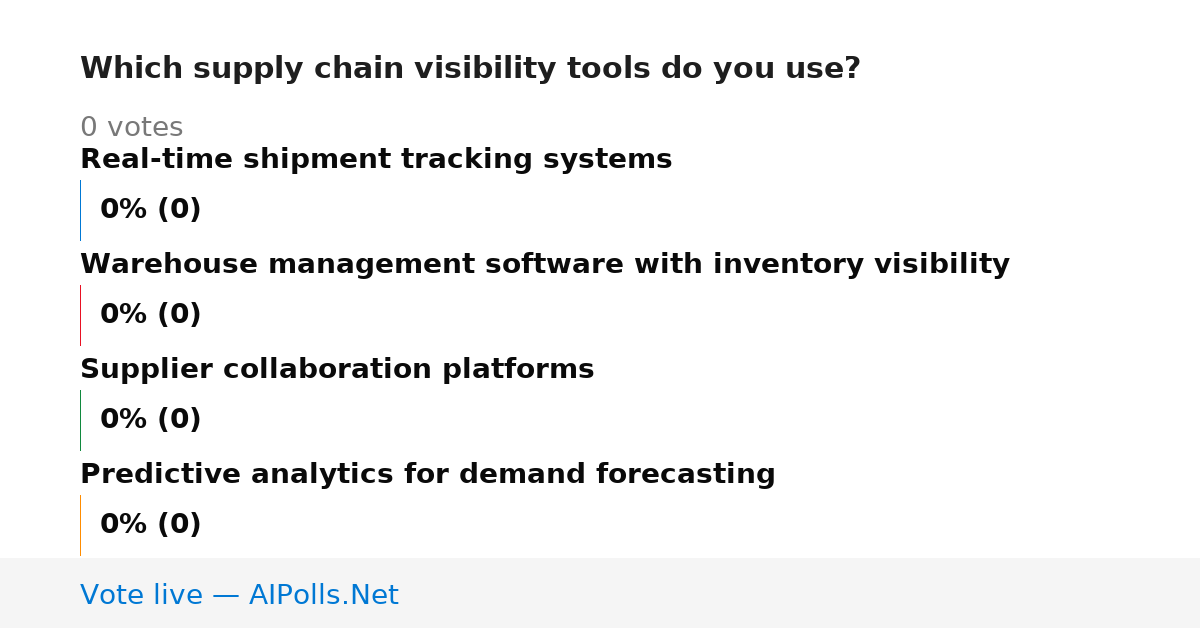 Which supply chain visibility tools do you use?

0 votes

Real-time shipment tracking systems

0% (0)

Warehouse management software with inventory visibility

0% (0)

Supplier collaboration platforms

0% (0)

Predictive analytics for demand forecasting

0% (0)

Vote live — AIPolls.Net